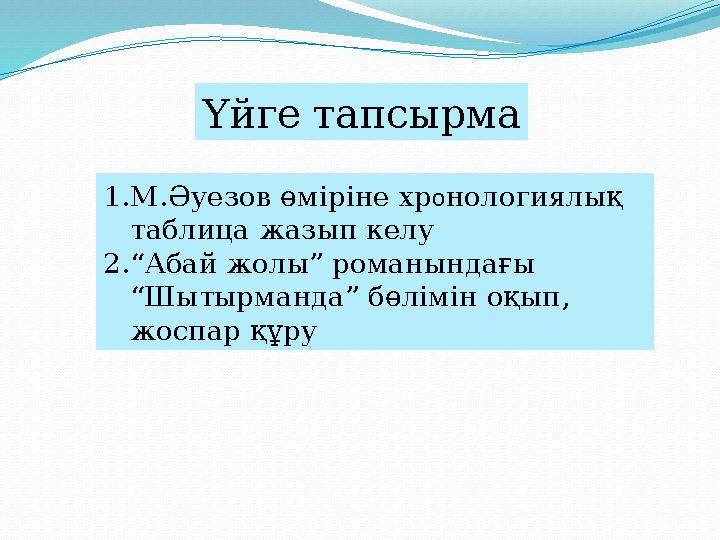 Үйге тапсырма

1.М.Әуезов өміріне хронологиялық таблица жазып келу
2.“Абай жолы” романындағы “Шытырманда” бөлімін оқып, жоспар құру